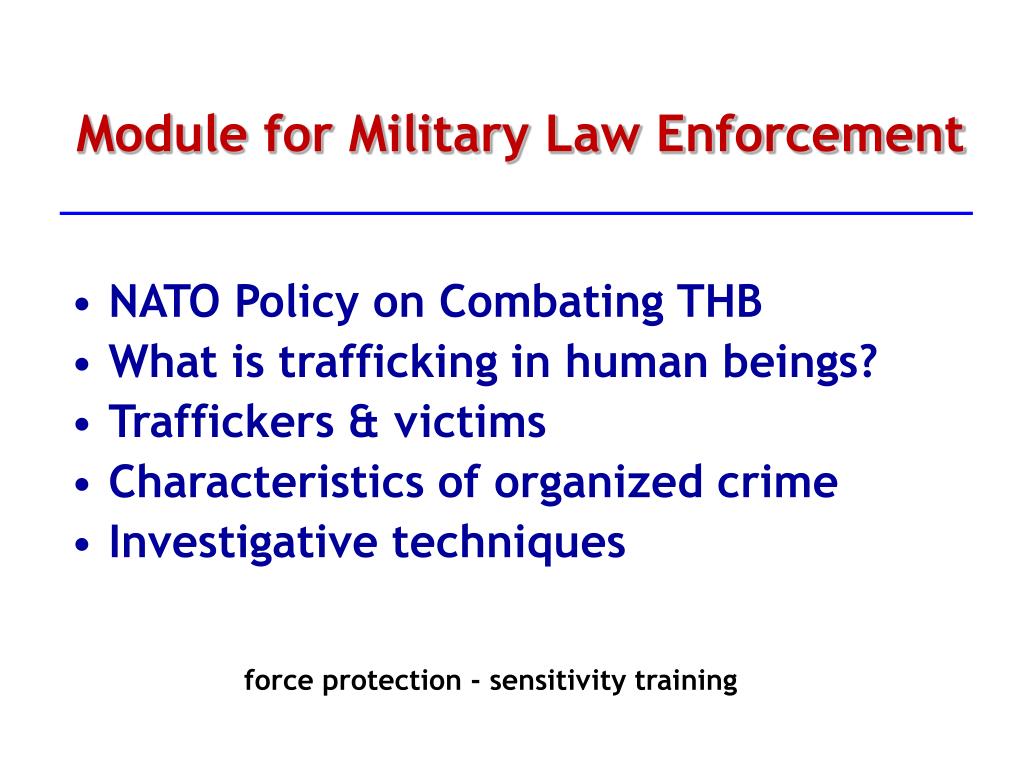 Module for Military Law Enforcement

• NATO Policy on Combating THB
• What is trafficking in human beings?
• Traffickers & victims
• Characteristics of organized crime
• Investigative techniques

force protection - sensitivity training